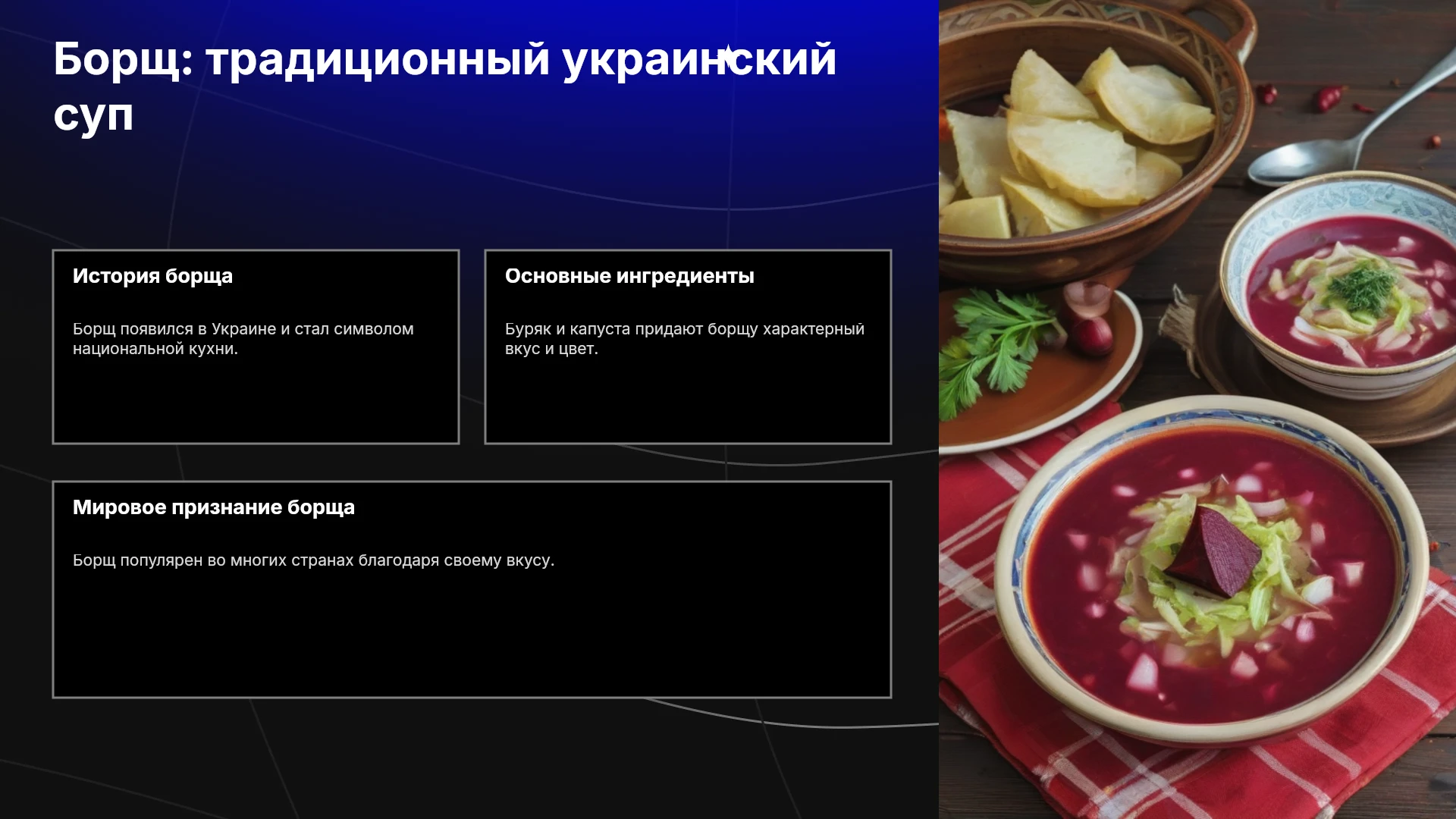 Борщ: традиционный украинский суп

История борща

Борщ появился в Украине и стал символом национальной кухни.

Основные ингредиенты

Буряк и капуста придают борщу характерный вкус и цвет.

Мировое признание борща

Борщ популярен во многих странах благодаря своему вкусу.